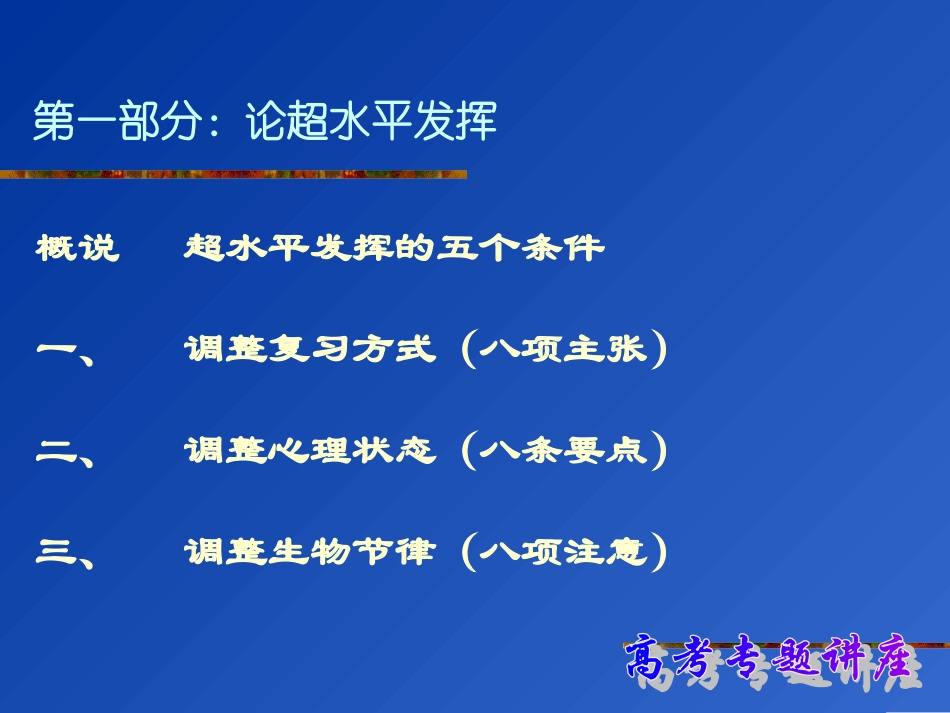 第一部分：论超水平发挥

概说　超水平发挥的五个条件

一、　调整复习方式（八项主张）

二、　调整心理状态（八条要点）

三、　调整生物节律（八项注意）

高考专题讲座